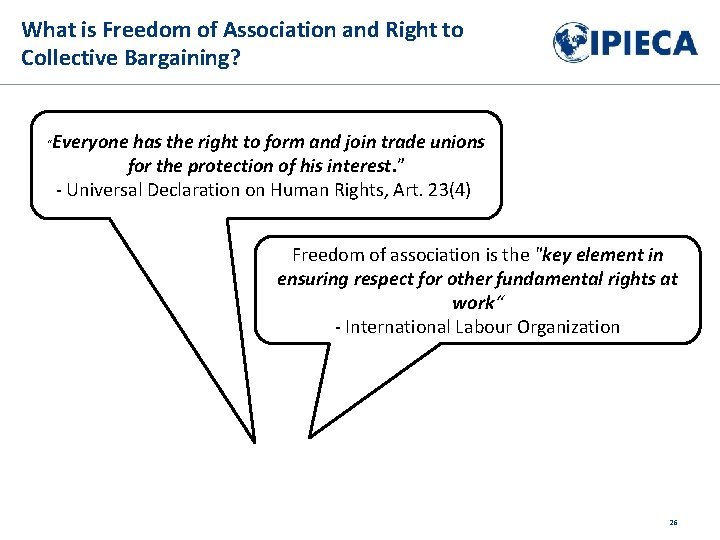 What is Freedom of Association and Right to Collective Bargaining?

IPIECA

"Everyone has the right to form and join trade unions for the protection of his interest."
- Universal Declaration on Human Rights, Art. 23(4)

Freedom of association is the "key element in ensuring respect for other fundamental rights at work"
- International Labour Organization

26